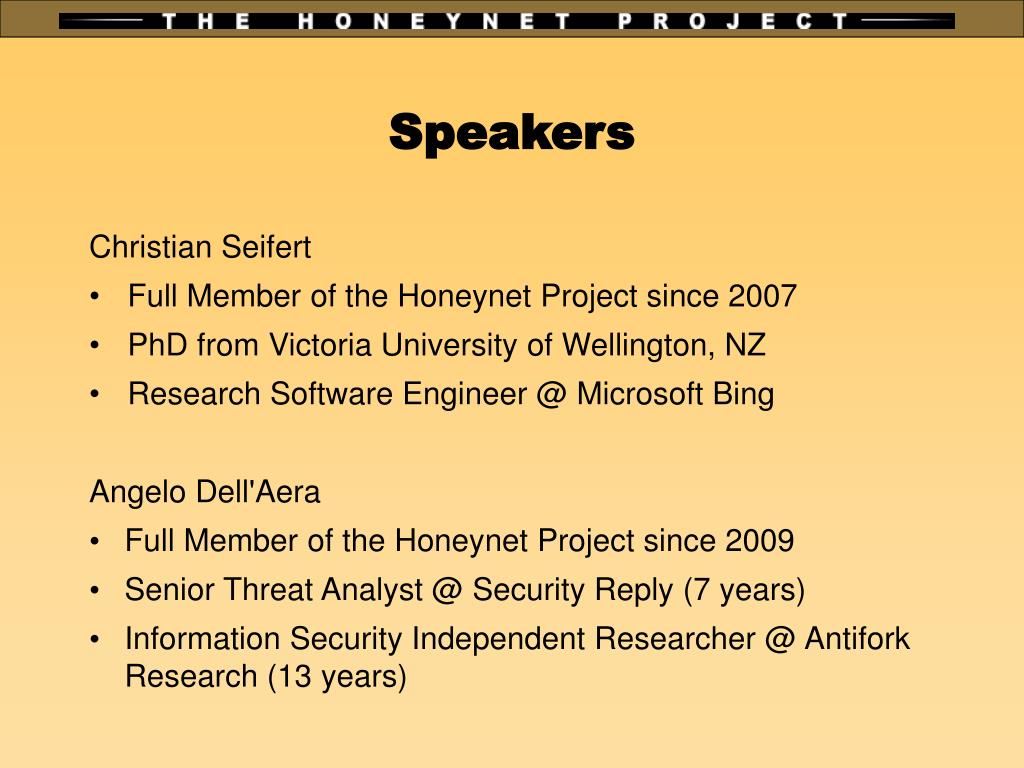 THE HONEYNET PROJECT

Speakers

Christian Seifert
• Full Member of the Honeynet Project since 2007
• PhD from Victoria University of Wellington, NZ
• Research Software Engineer @ Microsoft Bing

Angelo Dell'Aera
• Full Member of the Honeynet Project since 2009
• Senior Threat Analyst @ Security Reply (7 years)
• Information Security Independent Researcher @ Antifork Research (13 years)